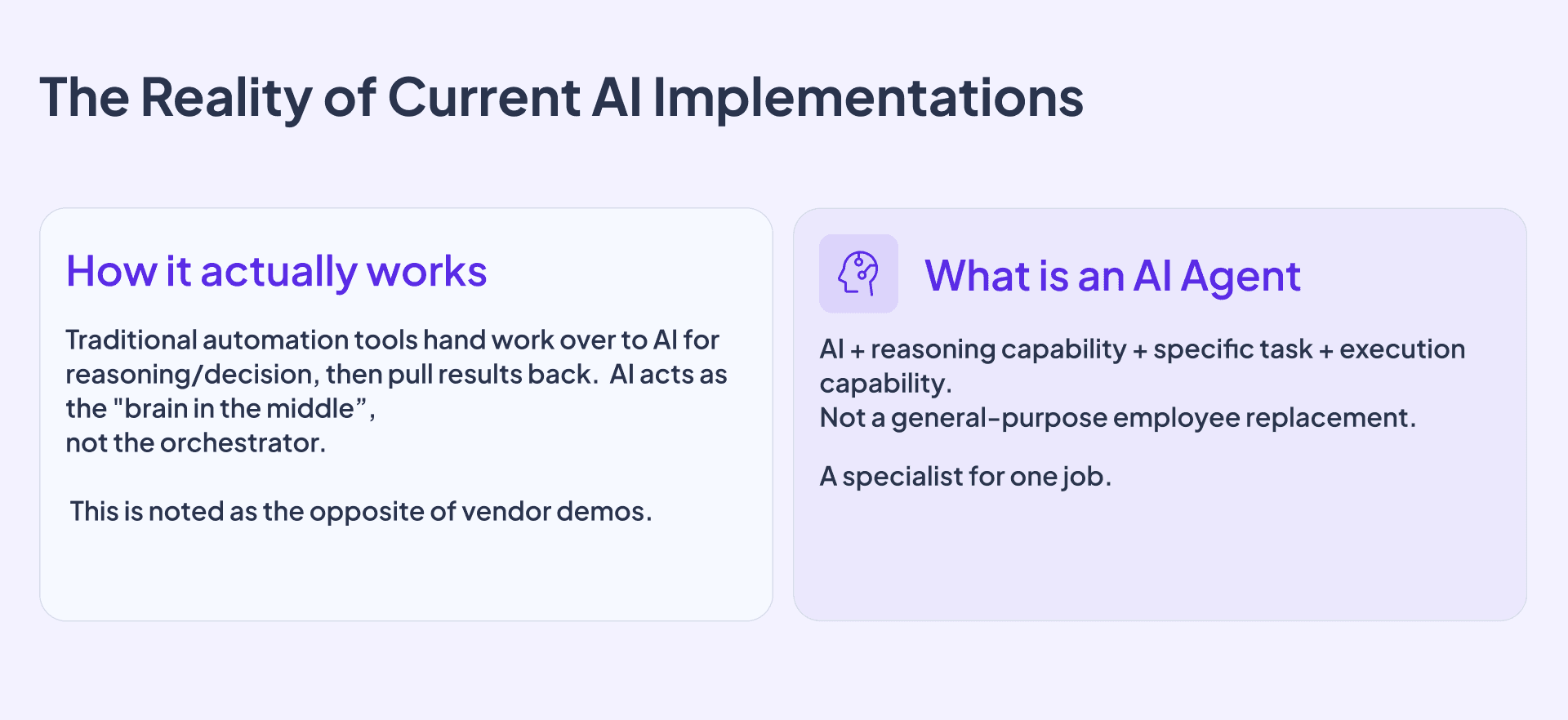 The Reality of Current AI Implementations

How it actually works

Traditional automation tools hand work over to AI for reasoning/decision, then pull results back. AI acts as the "brain in the middle”,
not the orchestrator.

This is noted as the opposite of vendor demos.

What is an AI Agent

AI + reasoning capability + specific task + execution capability.
Not a general-purpose employee replacement.

A specialist for one job.